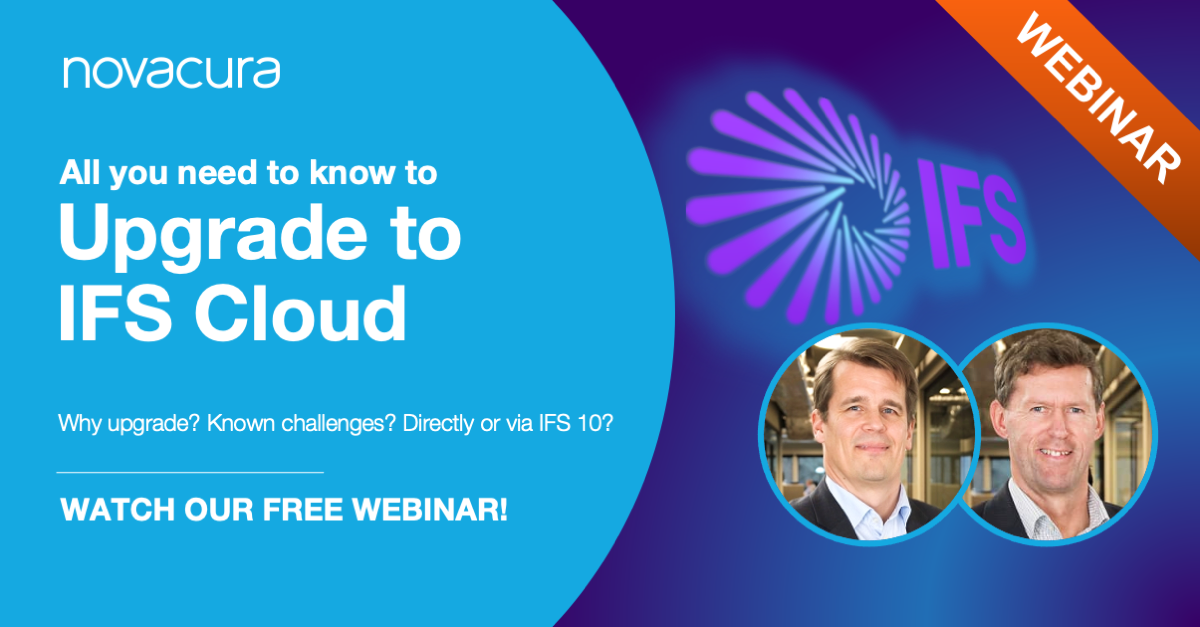 novacura

All you need to know to

Upgrade to IFS Cloud

Why upgrade? Known challenges? Directly or via IFS 10?

WATCH OUR FREE WEBINAR!

WEBINAR

IFS